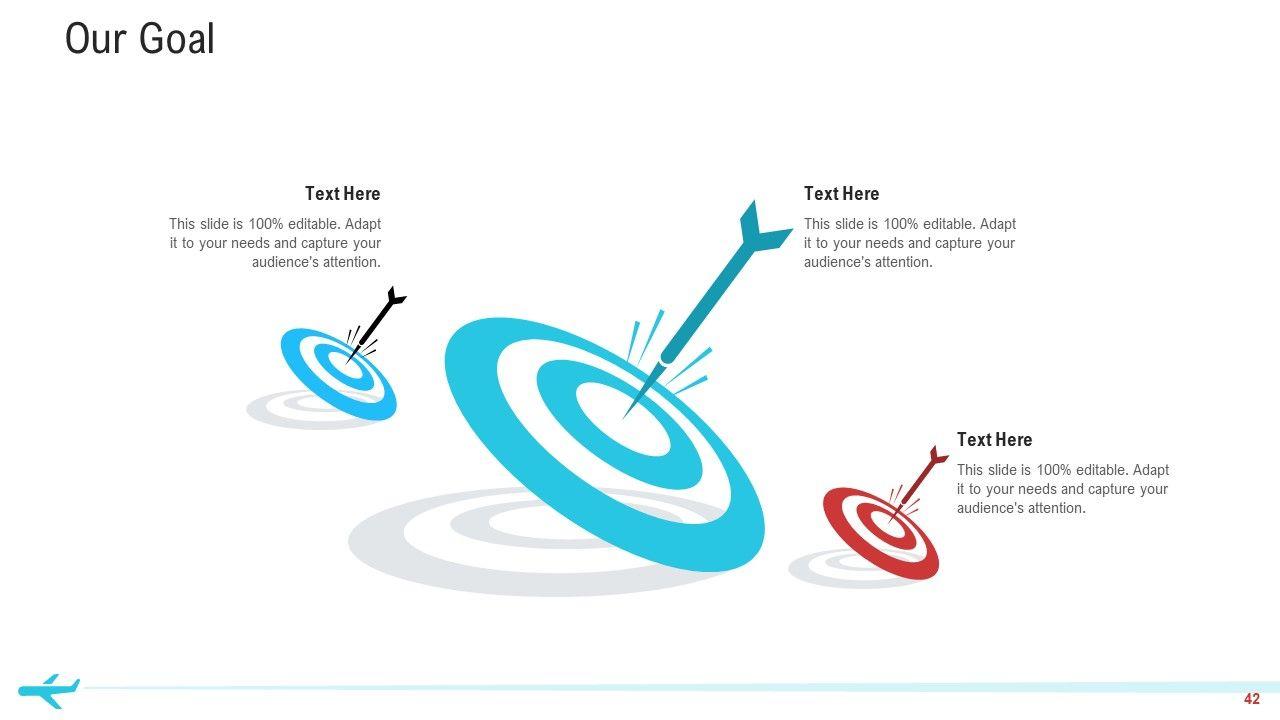 Our Goal

Text Here

This slide is 100% editable. Adapt it to your needs and capture your audience's attention.

Text Here

This slide is 100% editable. Adapt it to your needs and capture your audience's attention.

Text Here

This slide is 100% editable. Adapt it to your needs and capture your audience's attention.

42